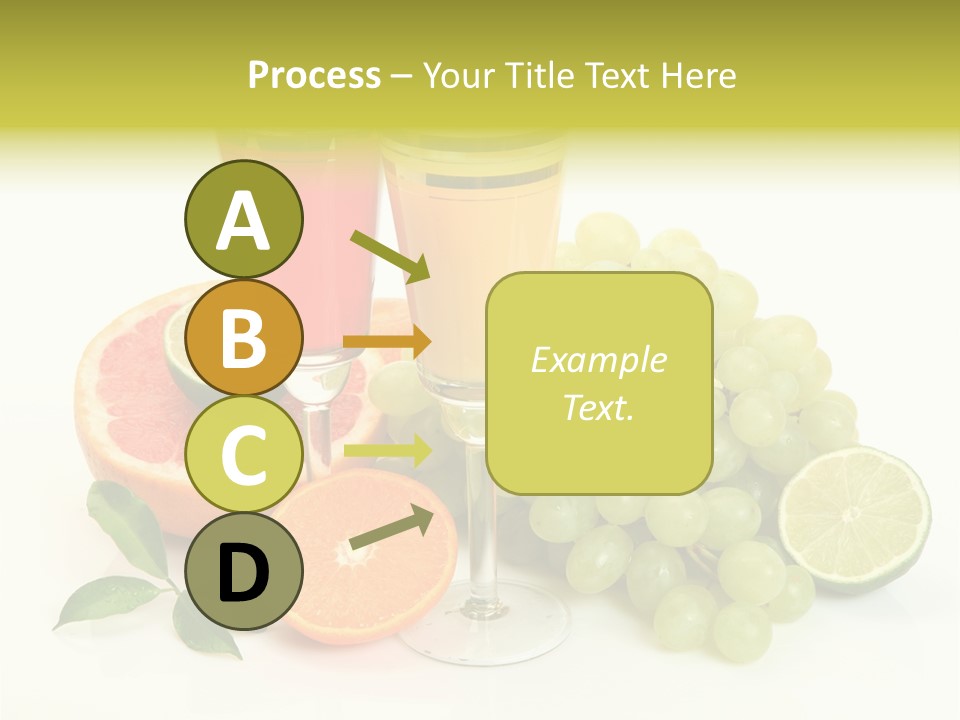 Process – Your Title Text Here

A

B

C

D

Example Text.